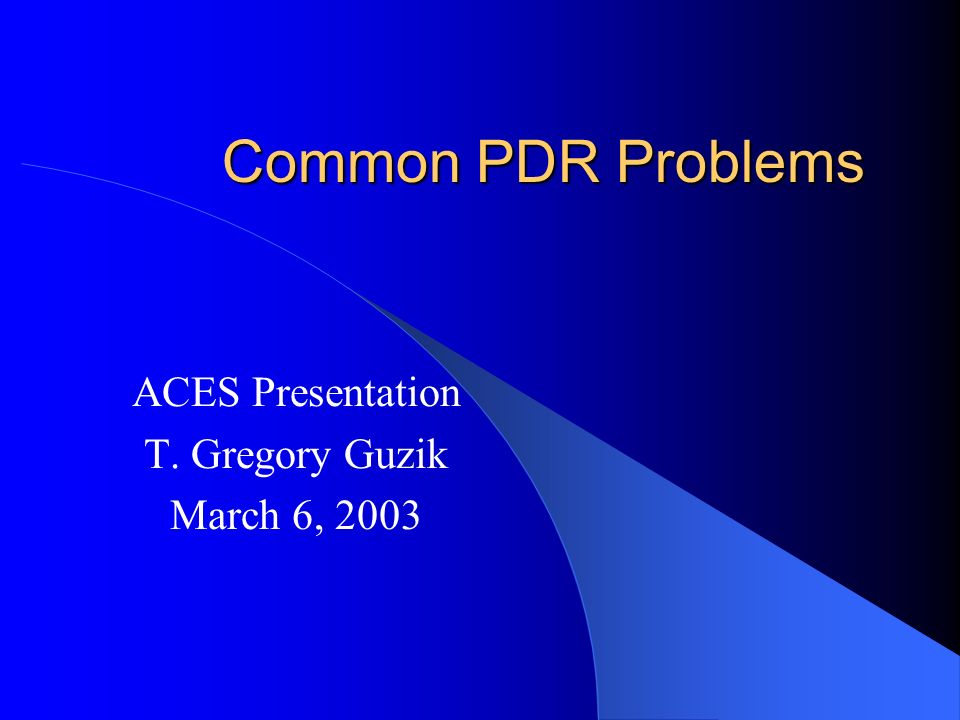 Common PDR Problems

ACES Presentation
T. Gregory Guzik
March 6, 2003